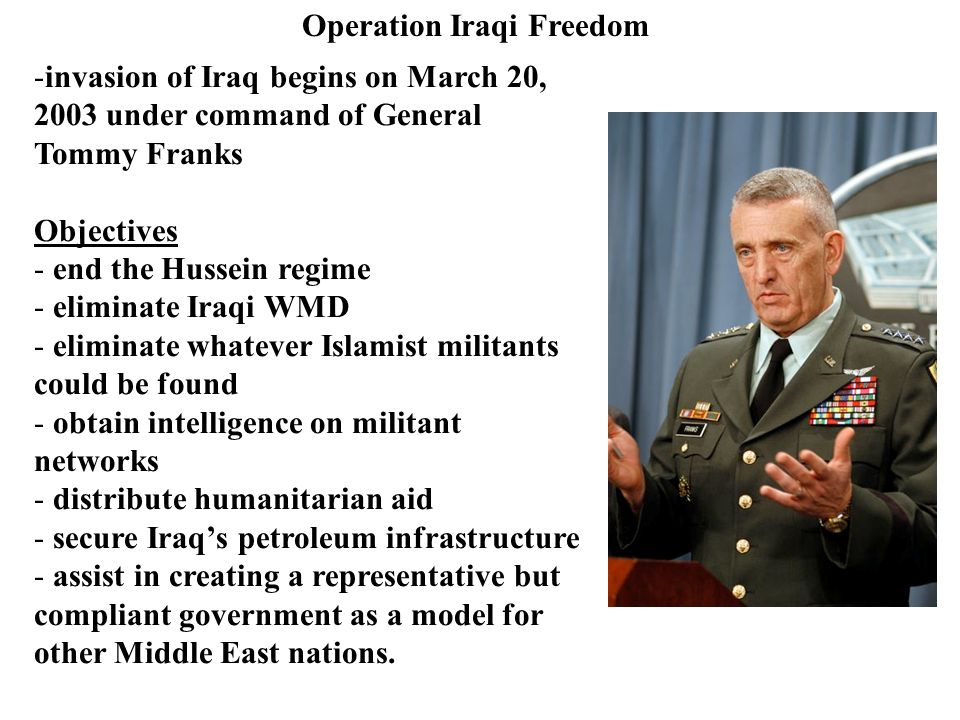 Operation Iraqi Freedom

-invasion of Iraq begins on March 20, 2003 under command of General Tommy Franks

Objectives
- end the Hussein regime
- eliminate Iraqi WMD
- eliminate whatever Islamist militants could be found
- obtain intelligence on militant networks
- distribute humanitarian aid
- secure Iraq's petroleum infrastructure
- assist in creating a representative but compliant government as a model for other Middle East nations.

FRANKS